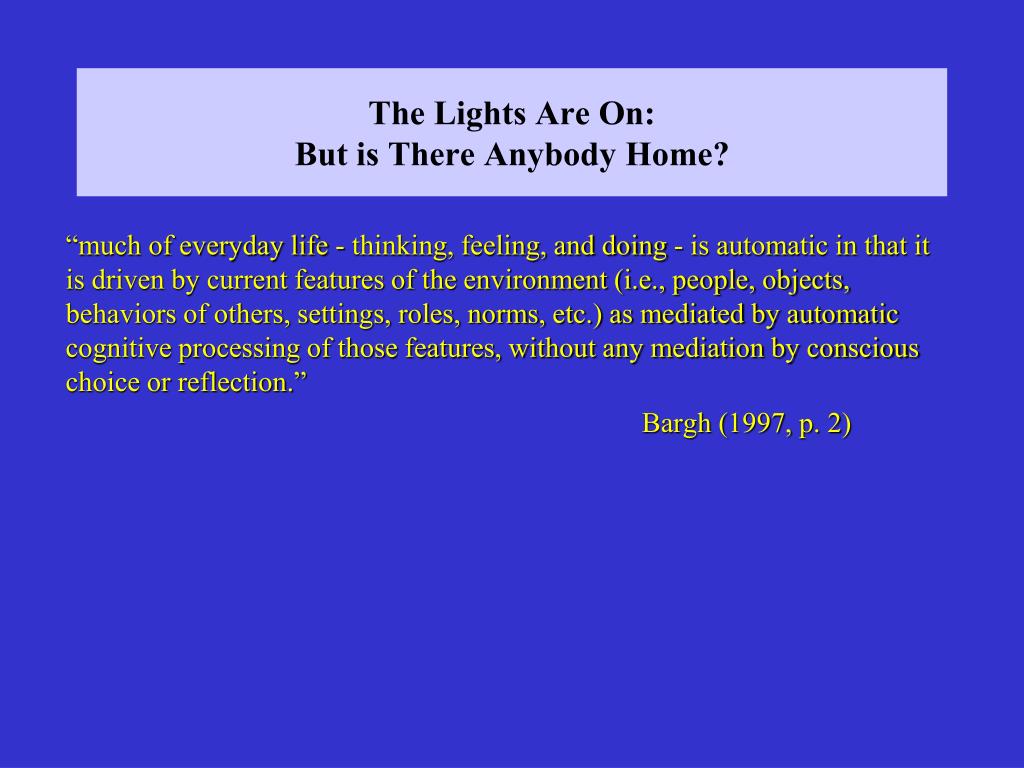 The Lights Are On:
But is There Anybody Home?

“much of everyday life - thinking, feeling, and doing - is automatic in that it is driven by current features of the environment (i.e., people, objects, behaviors of others, settings, roles, norms, etc.) as mediated by automatic cognitive processing of those features, without any mediation by conscious choice or reflection.”

Bargh (1997, p. 2)